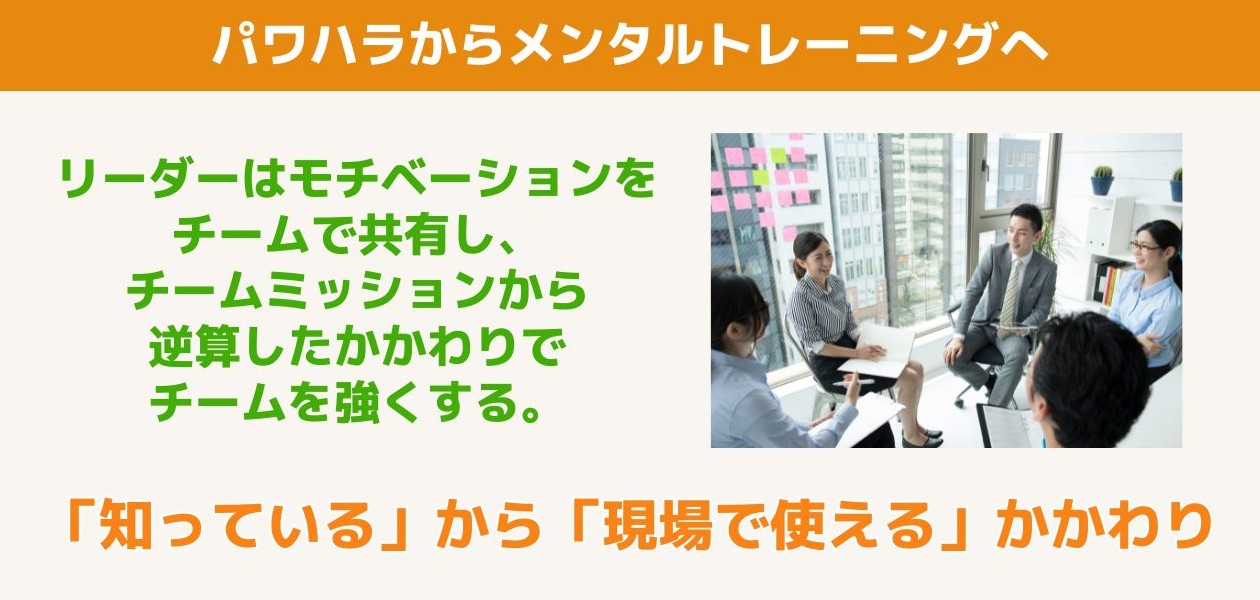 パワハラからメンタルトレーニングへ

リーダーはモチベーションをチームで共有し、チームミッションから逆算したかかわりでチームを強くする。

「知っている」から「現場で使える」かかわり